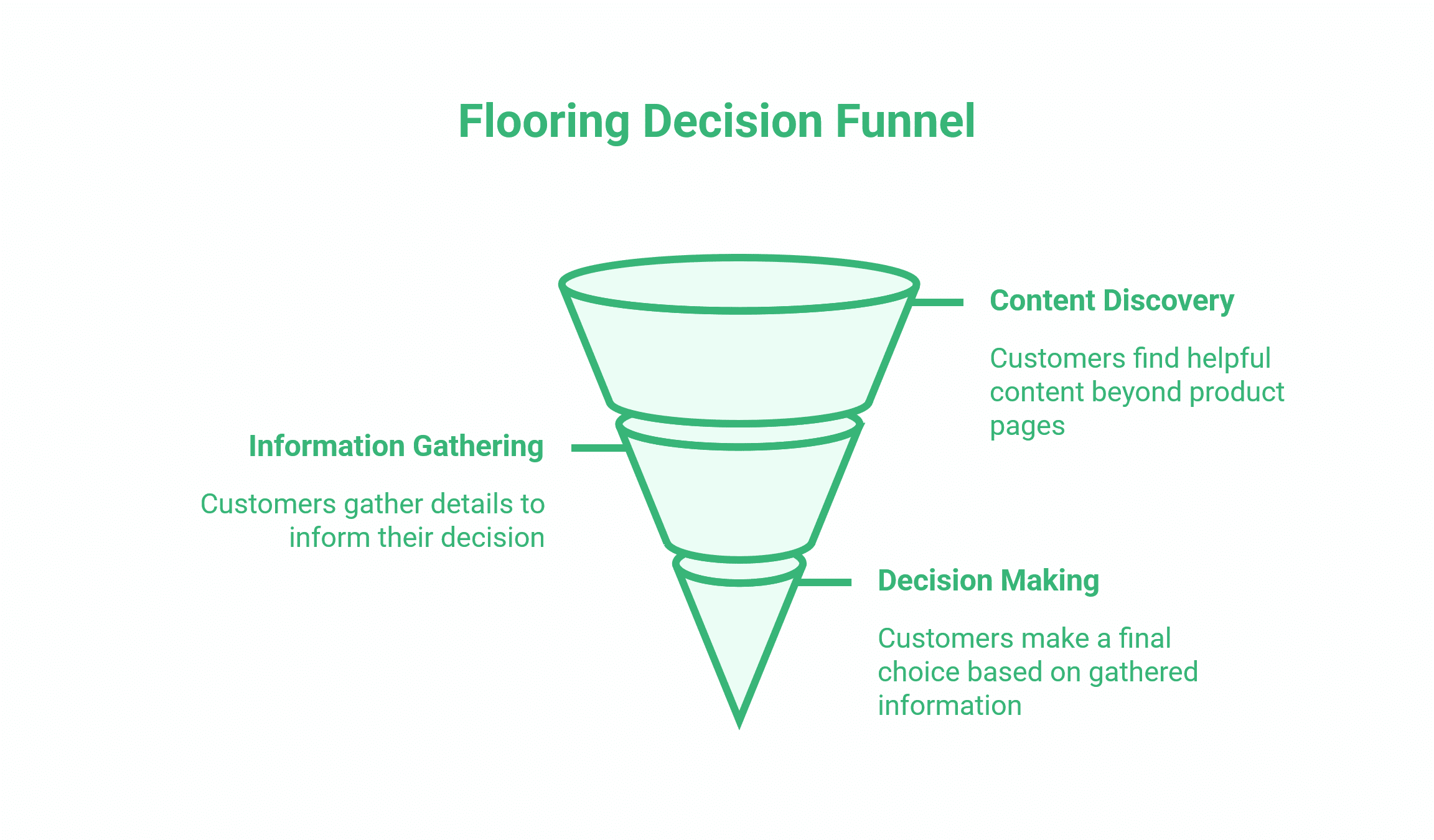 Flooring Decision Funnel

Content Discovery

Customers find helpful content beyond product pages

Information Gathering

Customers gather details to inform their decision

Decision Making

Customers make a final choice based on gathered information